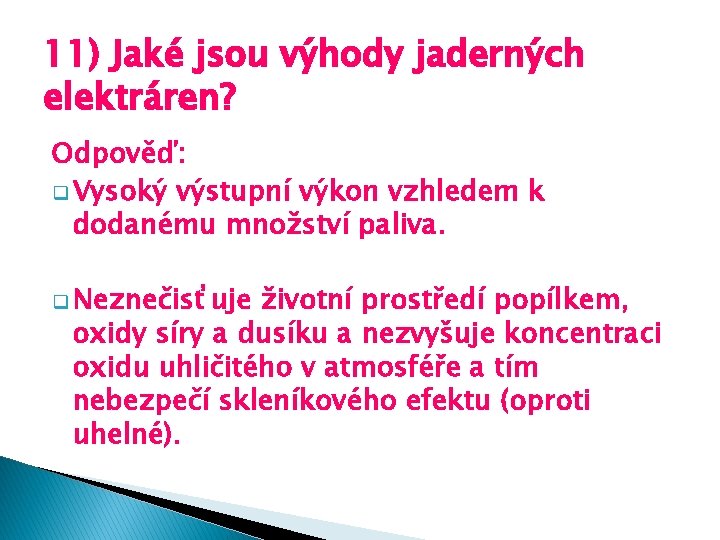 11) Jaké jsou výhody jaderných elektráren?

Odpověď:

Vysoký výstupní výkon vzhledem k dodanému množství paliva.

Neznečisťuje životní prostředí popílkem, oxidy síry a dusíku a nezvyšuje koncentraci oxidu uhličitého v atmosféře a tím nebezpečí skleníkového efektu (oproti uhelné).